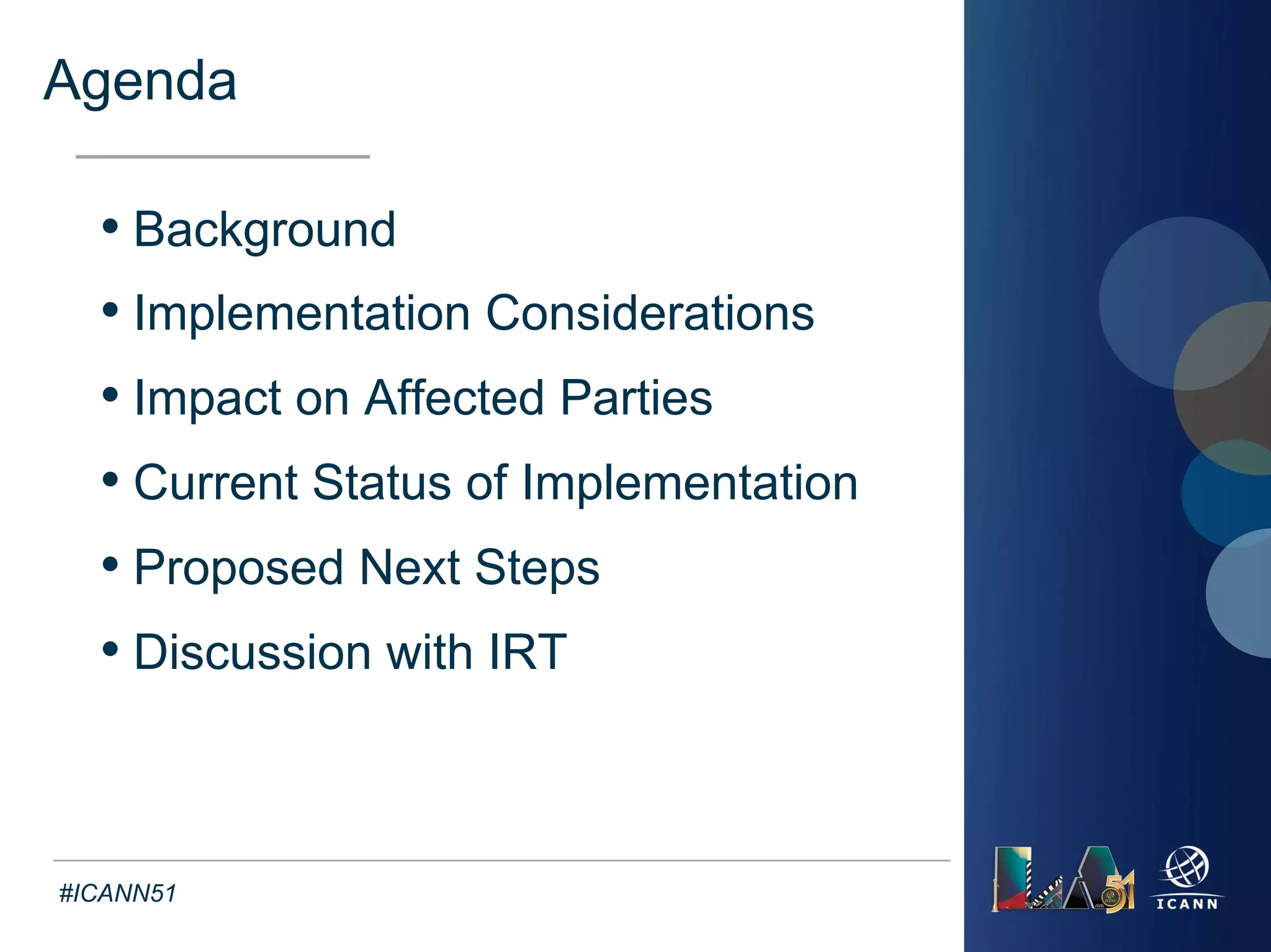 Agenda

• Background
• Implementation Considerations
• Impact on Affected Parties
• Current Status of Implementation
• Proposed Next Steps
• Discussion with IRT

#ICANN51

LA 51

ICANN